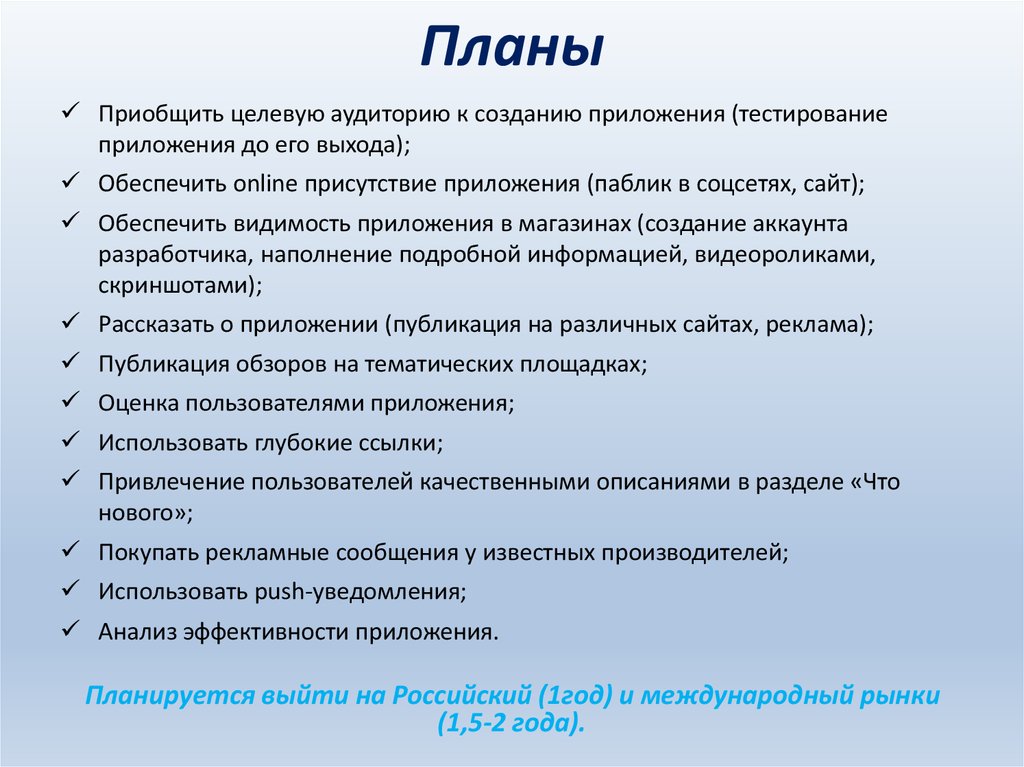 Планы

✓ Приобщить целевую аудиторию к созданию приложения (тестирование приложения до его выхода);
✓ Обеспечить online присутствие приложения (паблик в соцсетях, сайт);
✓ Обеспечить видимость приложения в магазинах (создание аккаунта разработчика, наполнение подробной информацией, видеороликами, скриншотами);
✓ Рассказать о приложении (публикация на различных сайтах, реклама);
✓ Публикация обзоров на тематических площадках;
✓ Оценка пользователями приложения;
✓ Использовать глубокие ссылки;
✓ Привлечение пользователей качественными описаниями в разделе «Что нового»;
✓ Покупать рекламные сообщения у известных производителей;
✓ Использовать push-уведомления;
✓ Анализ эффективности приложения.

Планируется выйти на Российский (1год) и международный рынки (1,5-2 года).